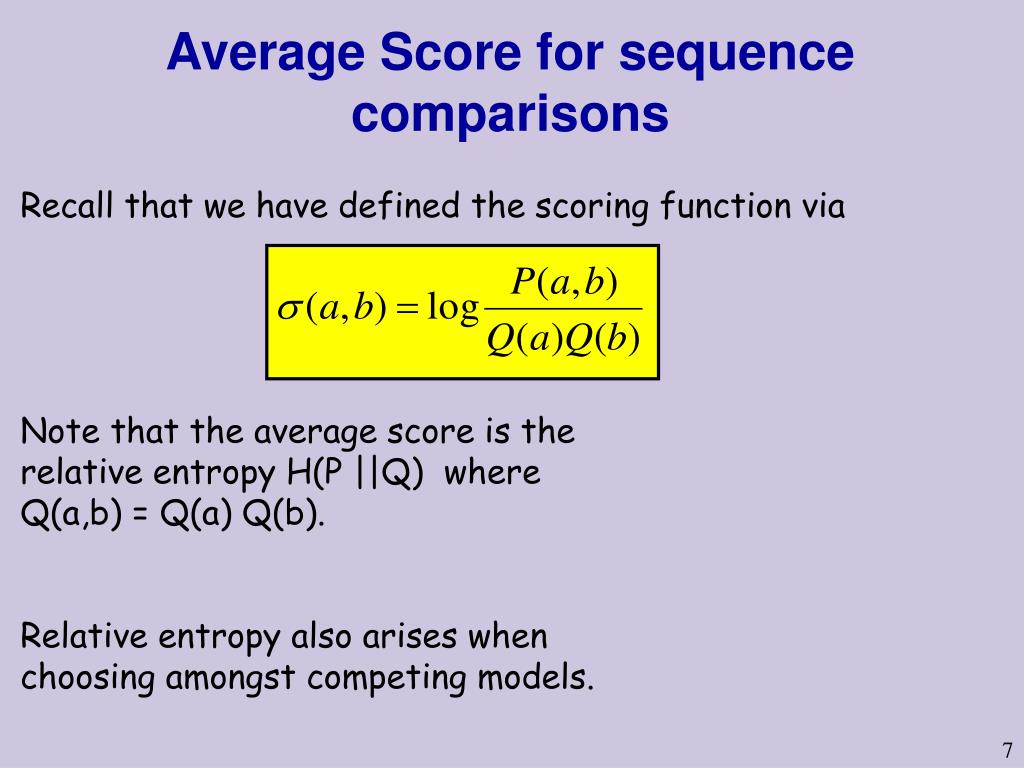 Average Score for sequence comparisons

Recall that we have defined the scoring function via

$\sigma(a,b) = \log \frac{P(a,b)}{Q(a)Q(b)}$

Note that the average score is the relative entropy H(P ||Q) where Q(a,b) = Q(a) Q(b).

Relative entropy also arises when choosing amongst competing models.

7